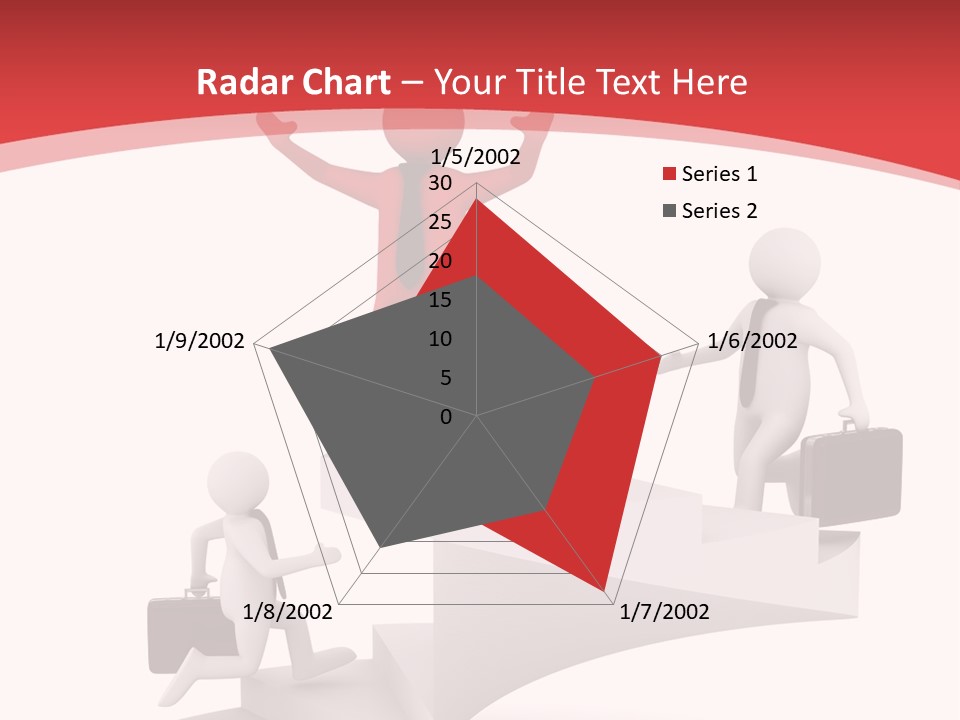 Radar Chart – Your Title Text Here

1/5/2002
30
25
20
15
10
5
0
1/6/2002
1/7/2002
1/8/2002
1/9/2002

Series 1
Series 2